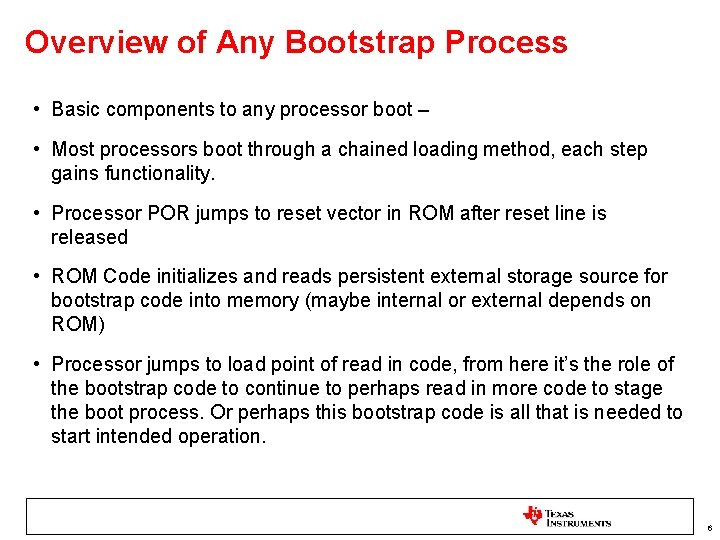 Overview of Any Bootstrap Process

• Basic components to any processor boot –

• Most processors boot through a chained loading method, each step gains functionality.

• Processor POR jumps to reset vector in ROM after reset line is released

• ROM Code initializes and reads persistent external storage source for bootstrap code into memory (maybe internal or external depends on ROM)

• Processor jumps to load point of read in code, from here it's the role of the bootstrap code to continue to perhaps read in more code to stage the boot process. Or perhaps this bootstrap code is all that is needed to start intended operation.

TEXAS INSTRUMENTS

6